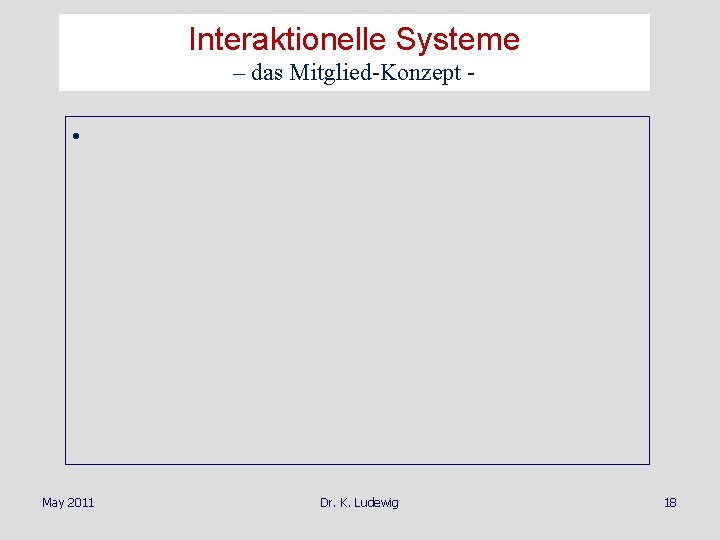 Interaktionelle Systeme
– das Mitglied-Konzept -

•

May 2011

Dr. K. Ludewig

18